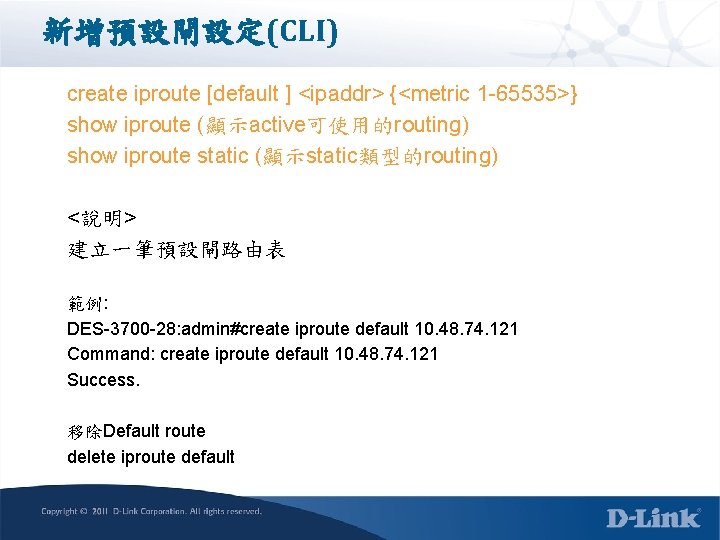 新增預設閘設定(CLI)

create iproute [default ] <ipaddr> {<metric 1-65535>}
show iproute (顯示active可使用的routing)
show iproute static (顯示static類型的routing)

<說明>
建立一筆預設閘路由表

範例:
DES-3700-28:admin#create iproute default 10.48.74.121
Command: create iproute default 10.48.74.121
Success.

移除Default route
delete iproute default

Copyright © 2011 D-Link Corporation. All rights reserved.

D-Link